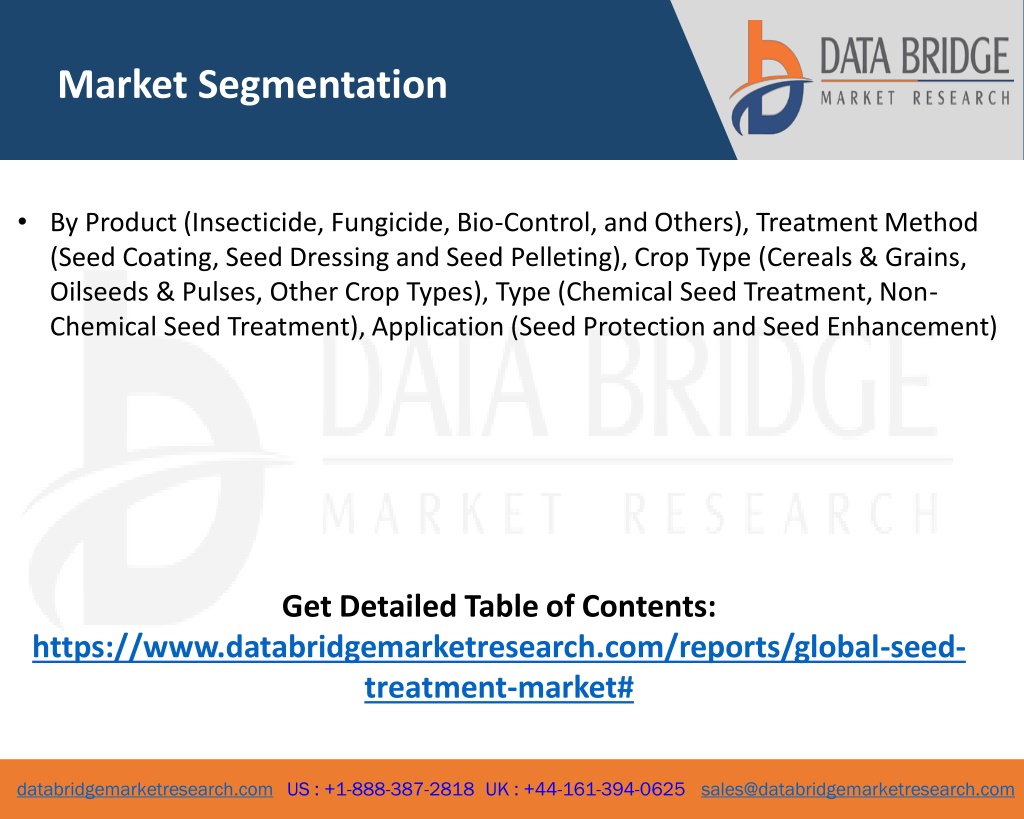 Market Segmentation

DATA BRIDGE
MARKET RESEARCH

• By Product (Insecticide, Fungicide, Bio-Control, and Others), Treatment Method (Seed Coating, Seed Dressing and Seed Pelleting), Crop Type (Cereals & Grains, Oilseeds & Pulses, Other Crop Types), Type (Chemical Seed Treatment, Non-Chemical Seed Treatment), Application (Seed Protection and Seed Enhancement)

DATA BRIDGE
MARKET RESEARCH

Get Detailed Table of Contents:
https://www.databridgemarketresearch.com/reports/global-seed-treatment-market#

databridgemarketresearch.com US : +1-888-387-2818 UK : +44-161-394-0625 sales@databridgemarketresearch.com